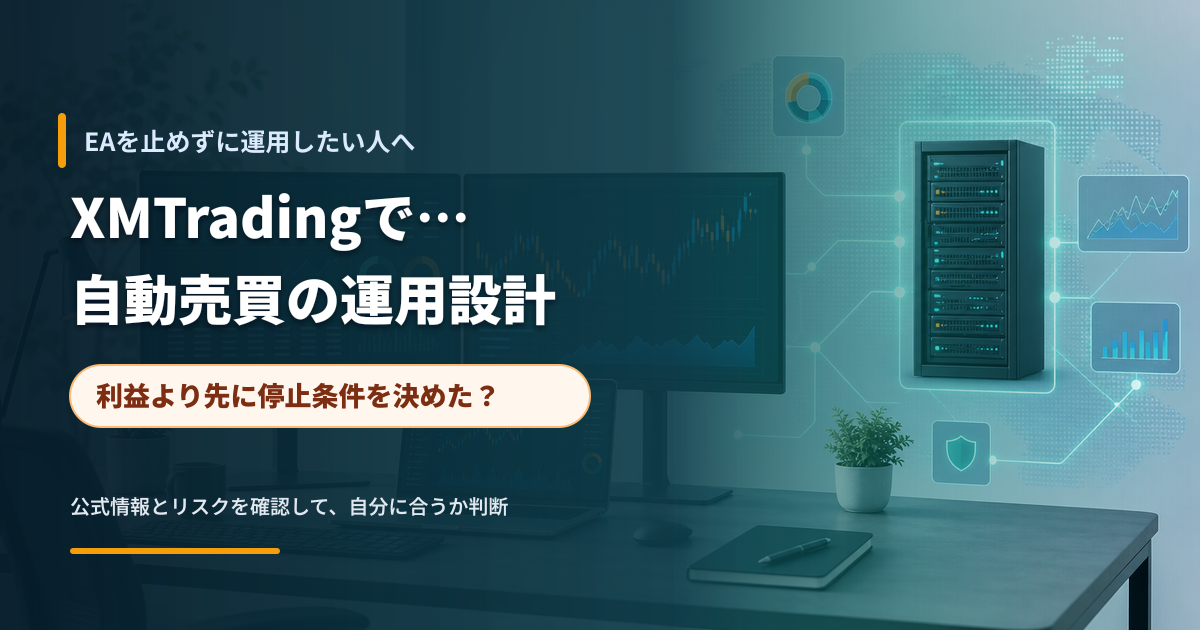 EAを止めずに運用したい人へ

XMTradingで…
自動売買の運用設計

利益より先に停止条件を決めた？

公式情報とリスクを確認して、自分に合うか判断